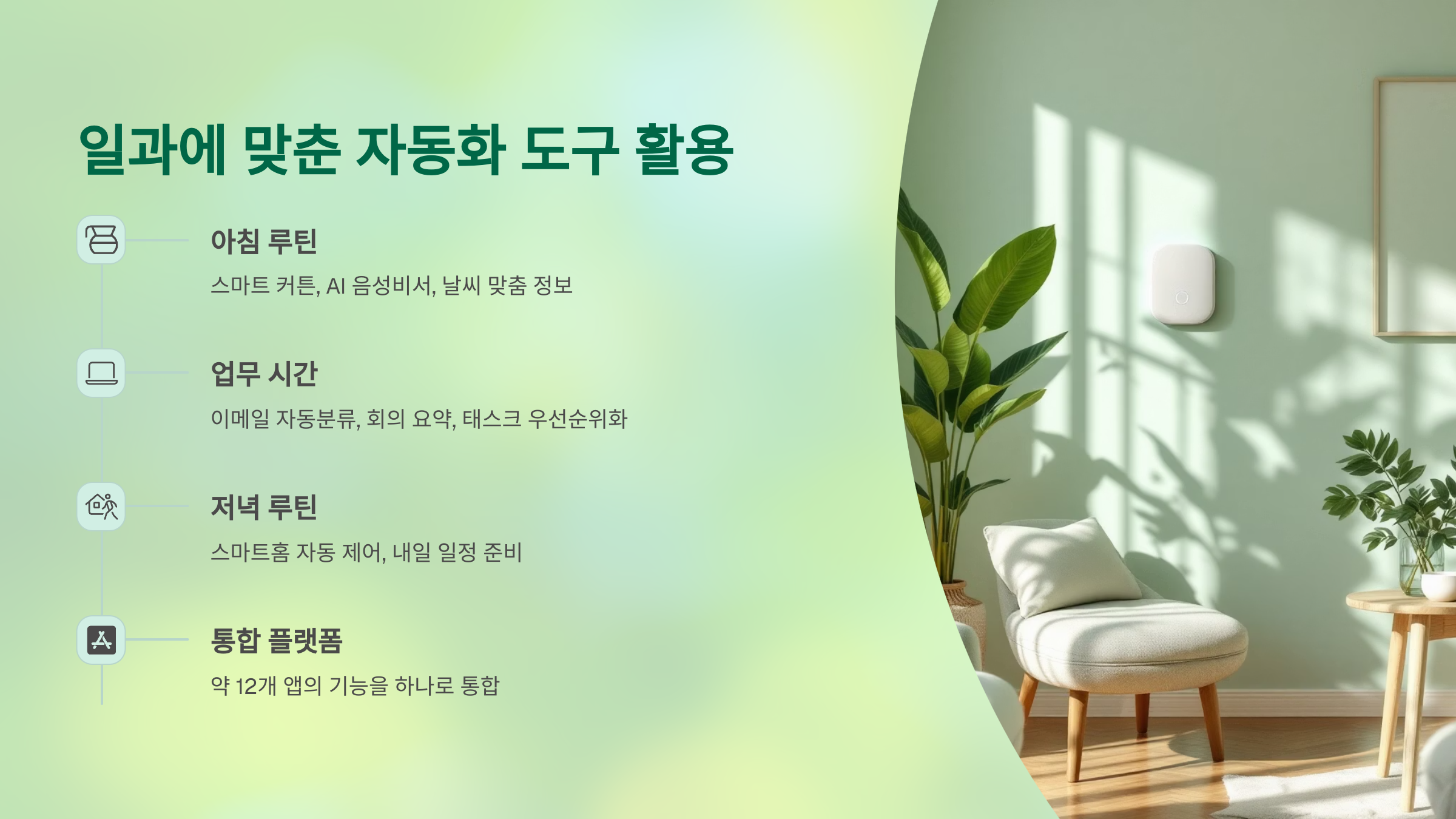 일과에 맞춘 자동화 도구 활용

아침 루틴

스마트 커튼, AI 음성비서, 날씨 맞춤 정보

업무 시간

이메일 자동분류, 회의 요약, 태스크 우선순위화

저녁 루틴

스마트홈 자동 제어, 내일 일정 준비

통합 플랫폼

약 12개 앱의 기능을 하나로 통합